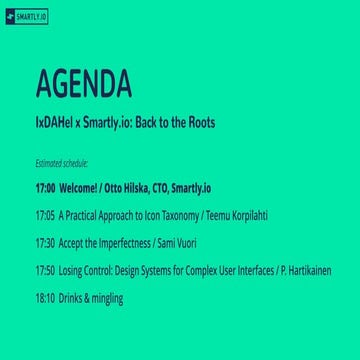 SMARTLY.IO

AGENDA

IxDAHel x Smartly.io: Back to the Roots

Estimated schedule:

17:00 Welcome! / Otto Hilska, CTO, Smartly.io

17:05 A Practical Approach to Icon Taxonomy / Teemu Korpilahti

17:30 Accept the Imperfectness / Sami Vuori

17:50 Losing Control: Design Systems for Complex User Interfaces / P. Hartikainen

18:10 Drinks & mingling